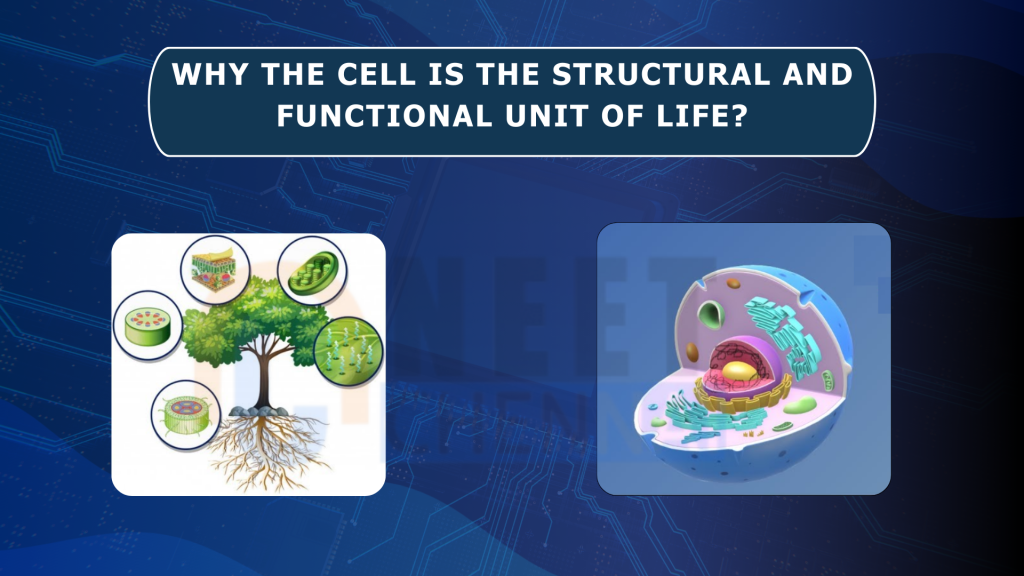 WHY THE CELL IS THE STRUCTURAL AND FUNCTIONAL UNIT OF LIFE?

NEET